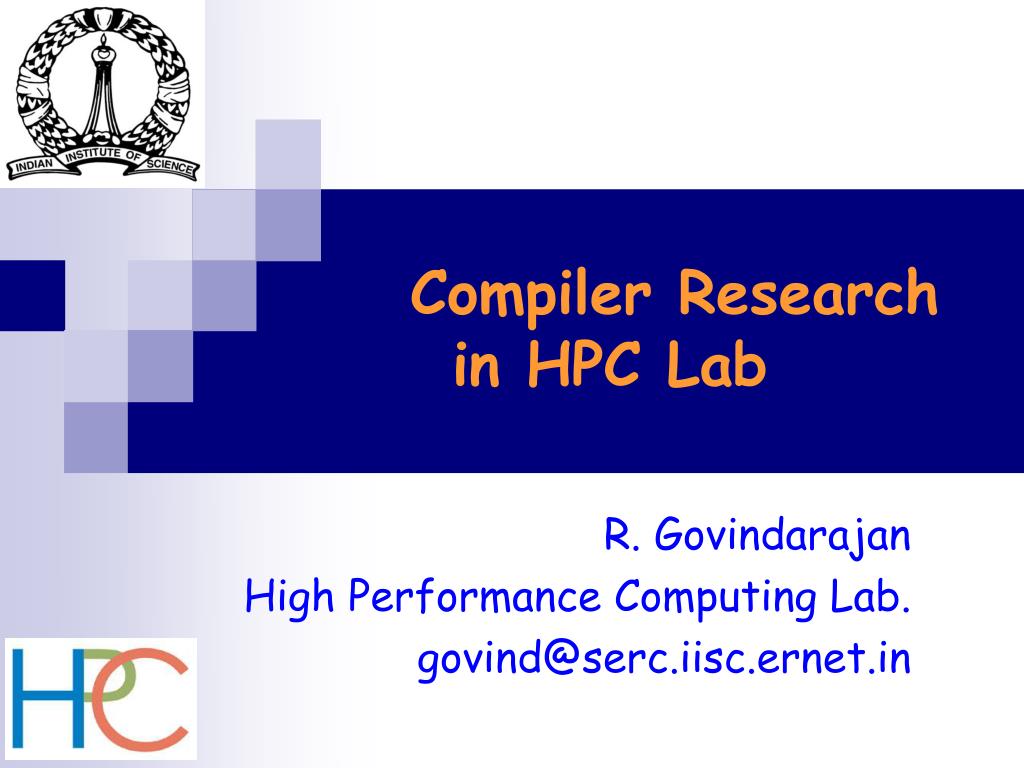 INDIAN INSTITUTE OF SCIENCE

Compiler Research in HPC Lab

R. Govindarajan
High Performance Computing Lab.
govind@serc.iisc.ernet.in

HPC